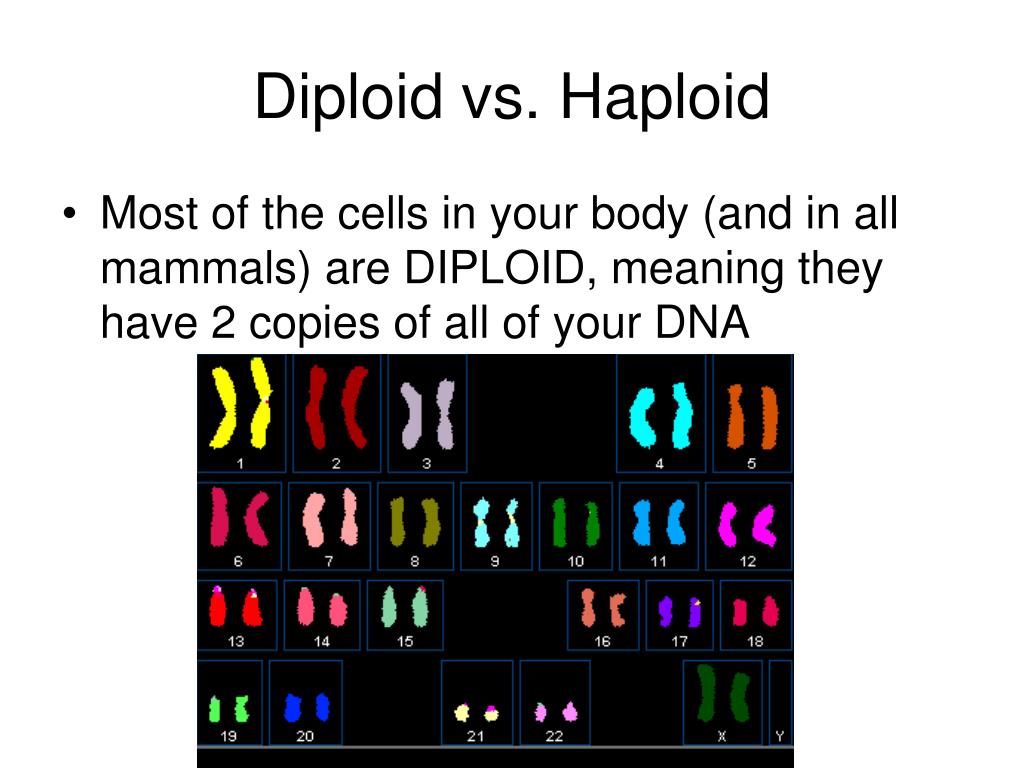 Diploid vs. Haploid

• Most of the cells in your body (and in all mammals) are DIPLOID, meaning they have 2 copies of all of your DNA

1
2
3
4
5
6
7
8
9
10
11
12
13
14
15
16
17
18
19
20
21
22
X
Y